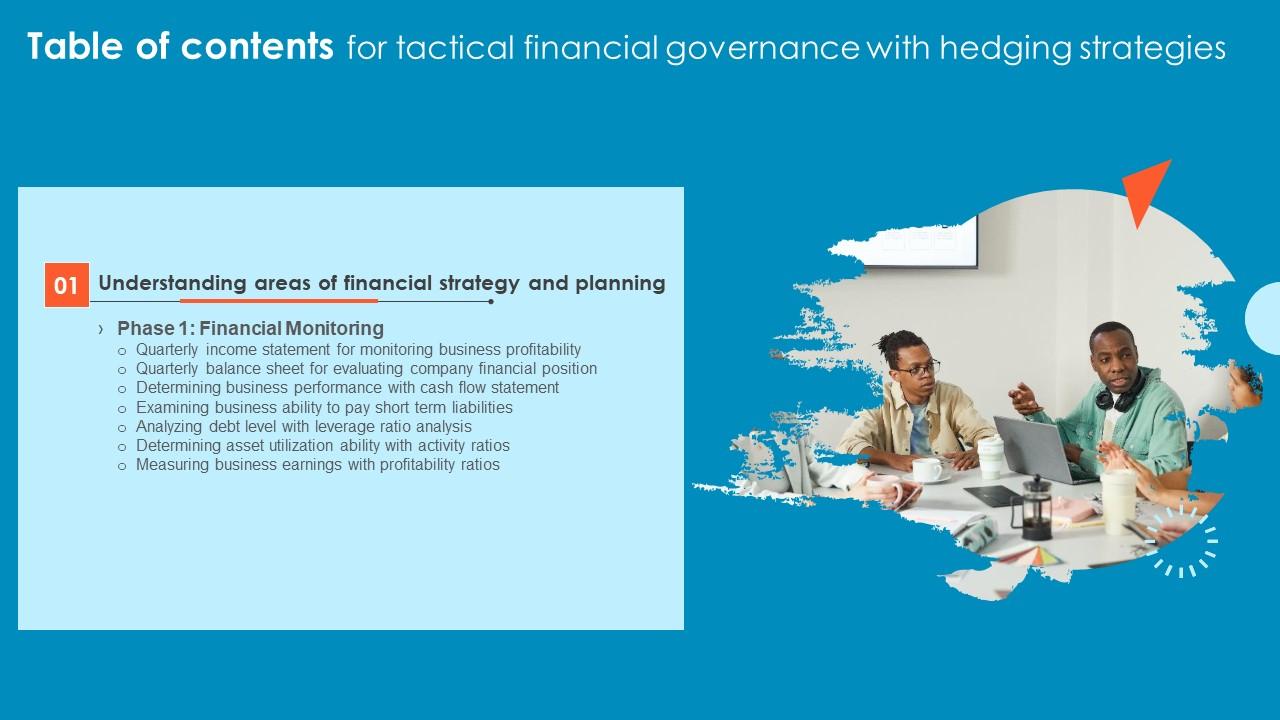 Table of contents for tactical financial governance with hedging strategies

01 Understanding areas of financial strategy and planning

› Phase 1: Financial Monitoring
○ Quarterly income statement for monitoring business profitability
○ Quarterly balance sheet for evaluating company financial position
○ Determining business performance with cash flow statement
○ Examining business ability to pay short term liabilities
○ Analyzing debt level with leverage ratio analysis
○ Determining asset utilization ability with activity ratios
○ Measuring business earnings with profitability ratios